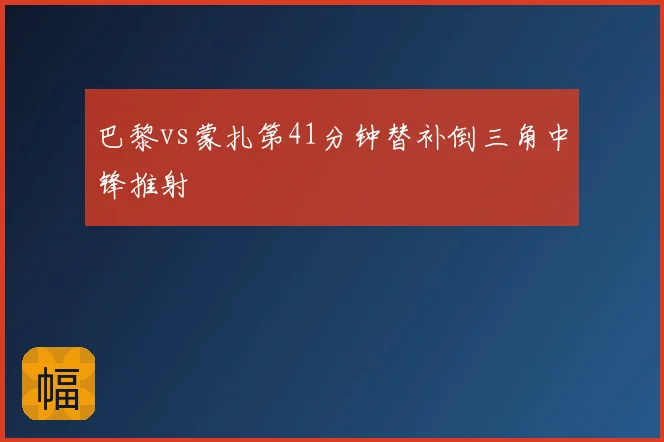 巴黎vs蒙扎第41分钟替补倒三角中锋推射

幅